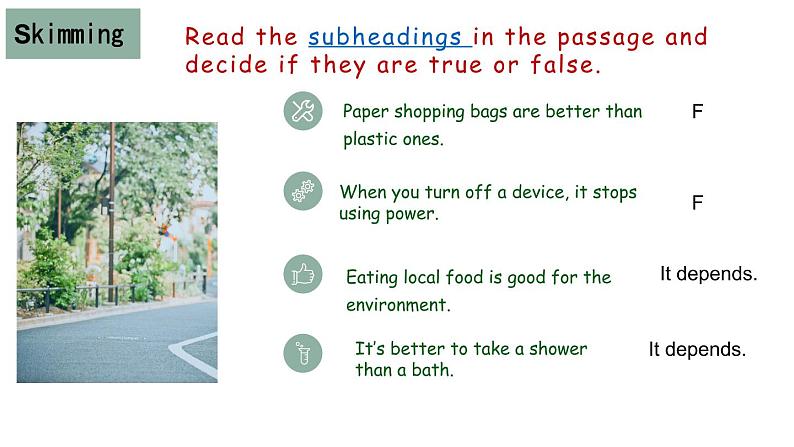 Skimming

Read the subheadings in the passage and decide if they are true or false.

Paper shopping bags are better than plastic ones. F

When you turn off a device, it stops using power. F

Eating local food is good for the environment. It depends.

It's better to take a shower than a bath. It depends.